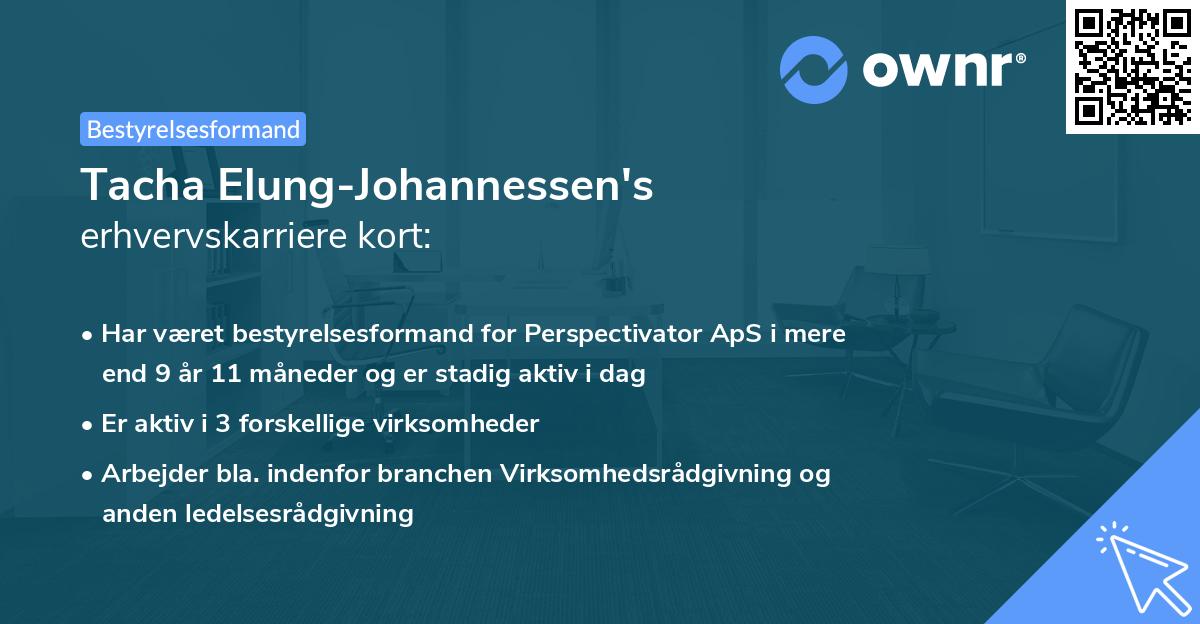 ownr®

Bestyrelsesformand

Tacha Elung-Johannessen's erhvervskarriere kort:

• Har været bestyrelsesformand for Perspectivator ApS i mere end 9 år 11 måneder og er stadig aktiv i dag

• Er aktiv i 3 forskellige virksomheder

• Arbejder bla. indenfor branchen Virksomhedsrådgivning og anden ledelsesrådgivning